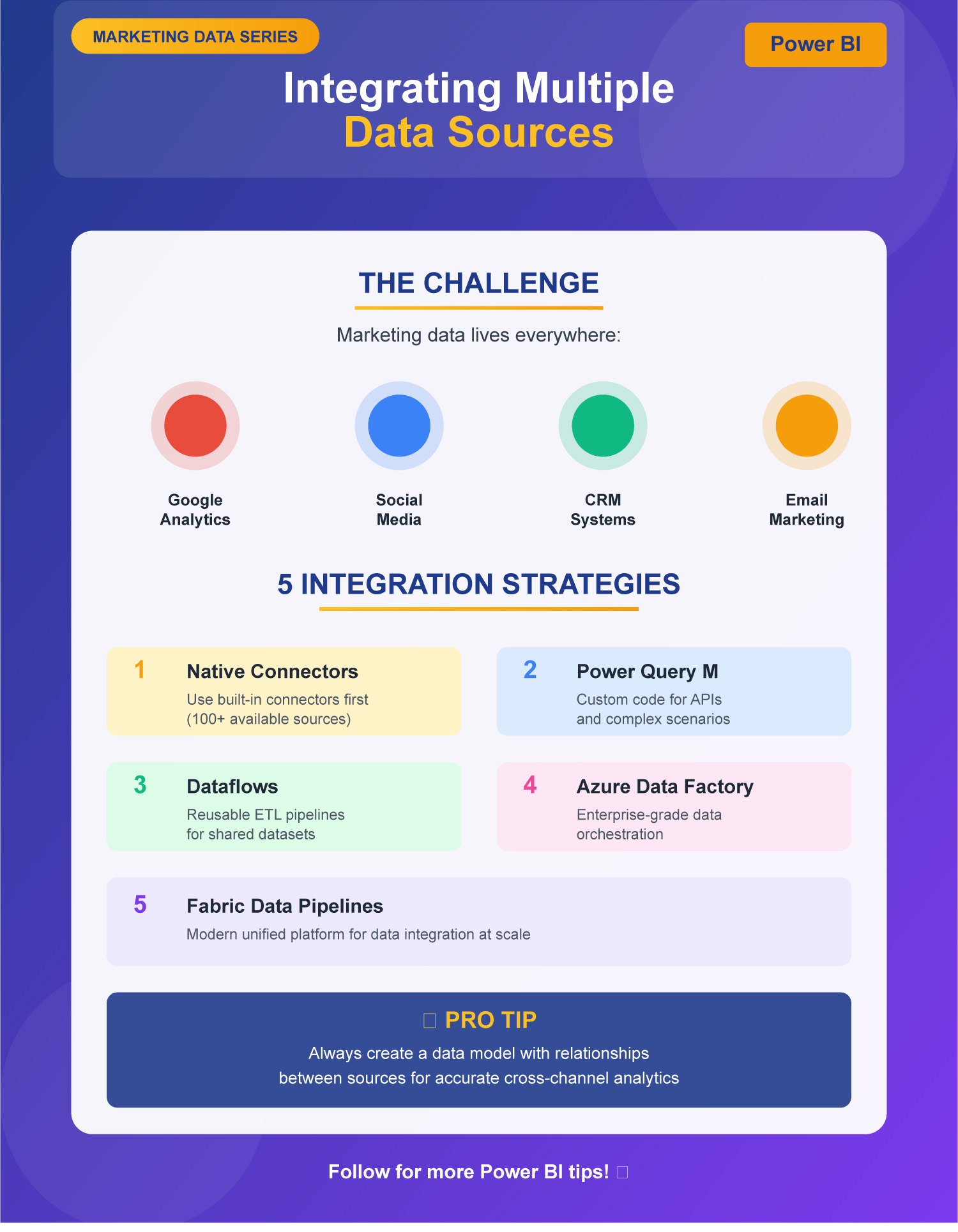 MARKETING DATA SERIES

Power BI

Integrating Multiple
Data Sources

THE CHALLENGE

Marketing data lives everywhere:

Google Analytics

Social Media

CRM Systems

Email Marketing

5 INTEGRATION STRATEGIES

1 Native Connectors
Use built-in connectors first (100+ available sources)

2 Power Query M
Custom code for APIs and complex scenarios

3 Dataflows
Reusable ETL pipelines for shared datasets

4 Azure Data Factory
Enterprise-grade data orchestration

5 Fabric Data Pipelines
Modern unified platform for data integration at scale

PRO TIP
Always create a data model with relationships between sources for accurate cross-channel analytics

Follow for more Power BI tips!